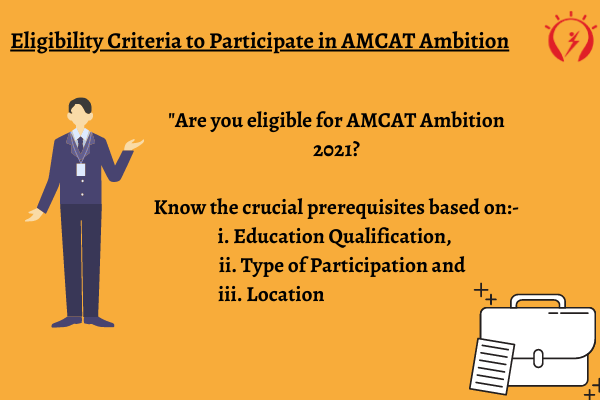 Eligibility Criteria to Participate in AMCAT Ambition

"Are you eligible for AMCAT Ambition 2021?

Know the crucial prerequisites based on:-
i. Education Qualification,
ii. Type of Participation and
iii. Location